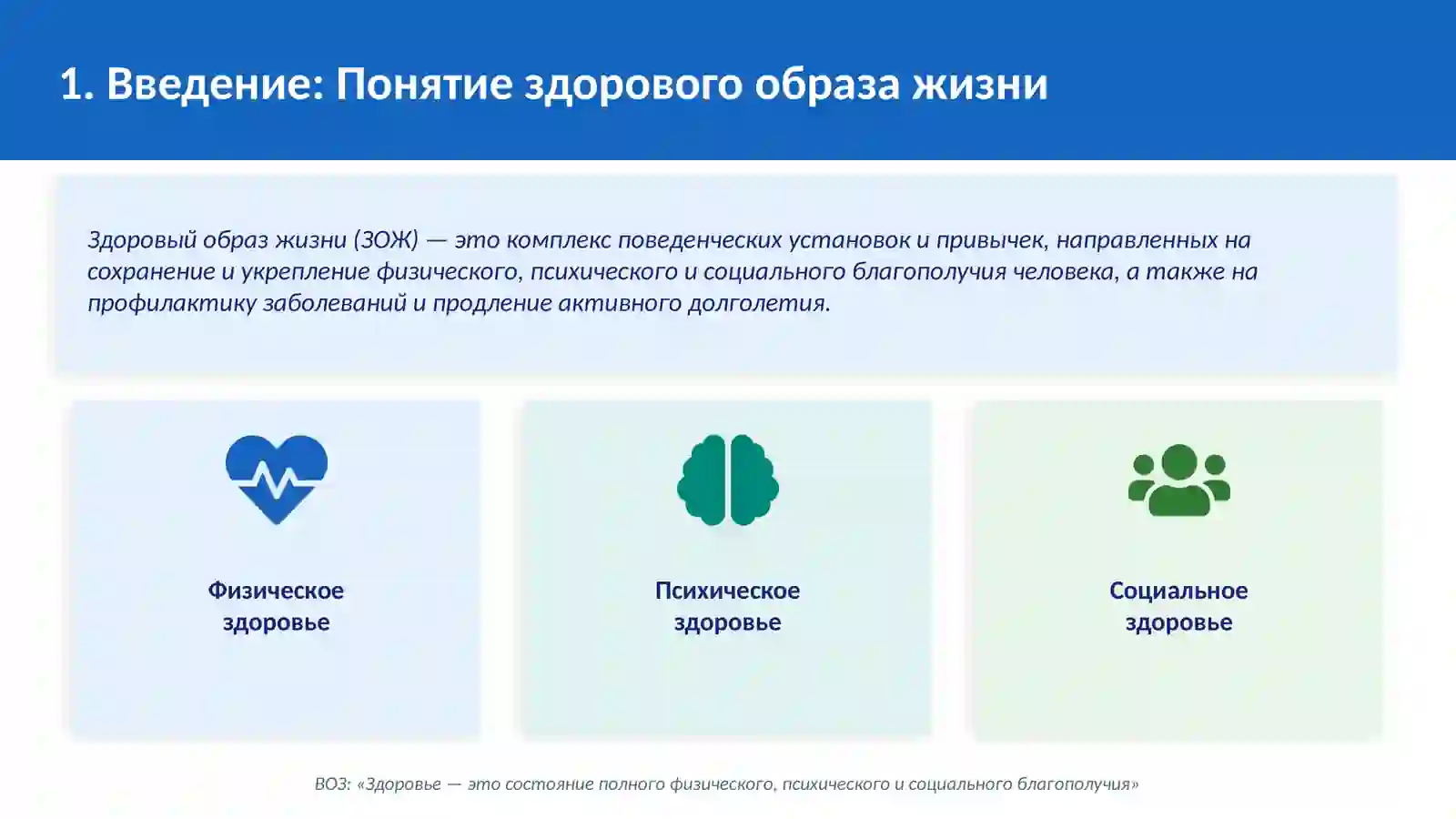 1. Введение: Понятие здорового образа жизни

Здоровый образ жизни (ЗОЖ) — это комплекс поведенческих установок и привычек, направленных на сохранение и укрепление физического, психического и социального благополучия человека, а также на профилактику заболеваний и продление активного долголетия.

Физическое здоровье

Психическое здоровье

Социальное здоровье

ВОЗ: «Здоровье — это состояние полного физического, психического и социального благополучия»